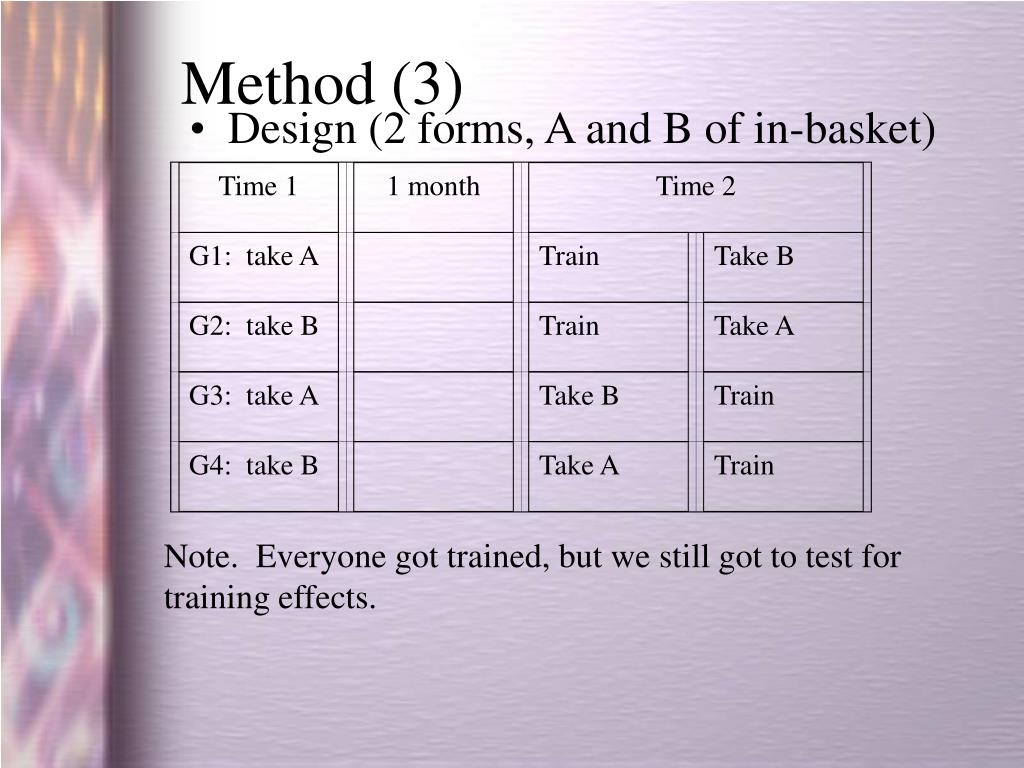 Method (3)

• Design (2 forms, A and B of in-basket)

| Time 1 | 1 month | Time 2 | |
|---|---|---|---|
| G1: take A | | Train | Take B |
| G2: take B | | Train | Take A |
| G3: take A | | Take B | Train |
| G4: take B | | Take A | Train |

Note. Everyone got trained, but we still got to test for training effects.